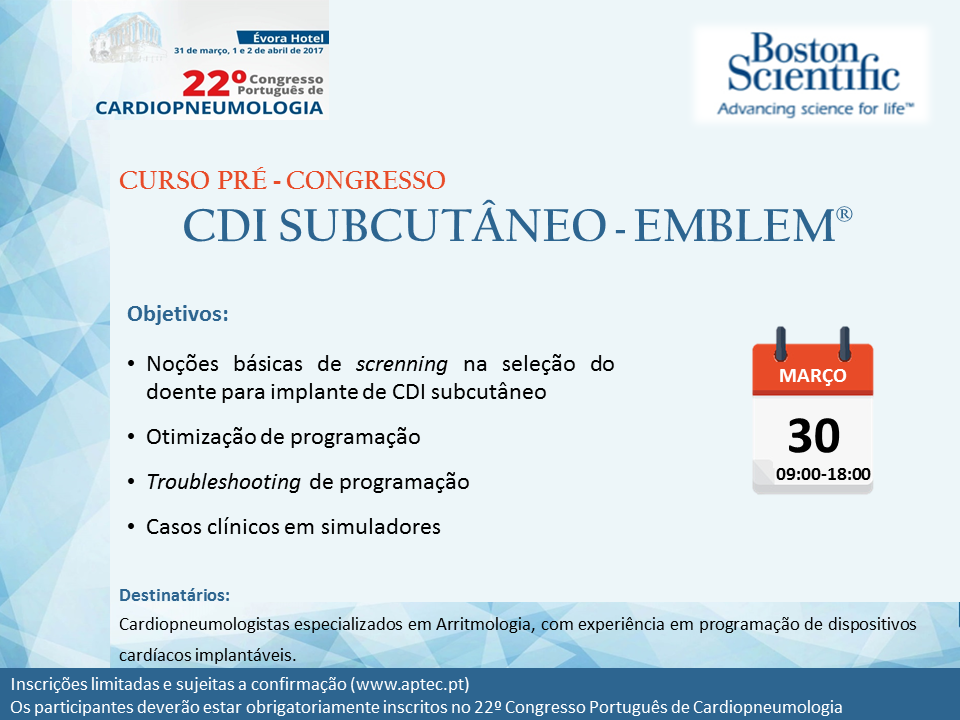 Évora Hotel
31 de março, 1 e 2 de abril de 2017
22º Congresso Português de
CARDIOPNEUMOLOGIA

Boston Scientific
Advancing science for life™

CURSO PRÉ - CONGRESSO
CDI SUBCUTÂNEO - EMBLEM®

Objetivos:

• Noções básicas de screnning na seleção do doente para implante de CDI subcutâneo
• Otimização de programação
• Troubleshooting de programação
• Casos clínicos em simuladores

MARÇO
30
09:00-18:00

Destinatários:
Cardiopneumologistas especializados em Arritmologia, com experiência em programação de dispositivos cardíacos implantáveis.

Inscrições limitadas e sujeitas a confirmação (www.aptec.pt)
Os participantes deverão estar obrigatoriamente inscritos no 22º Congresso Português de Cardiopneumologia